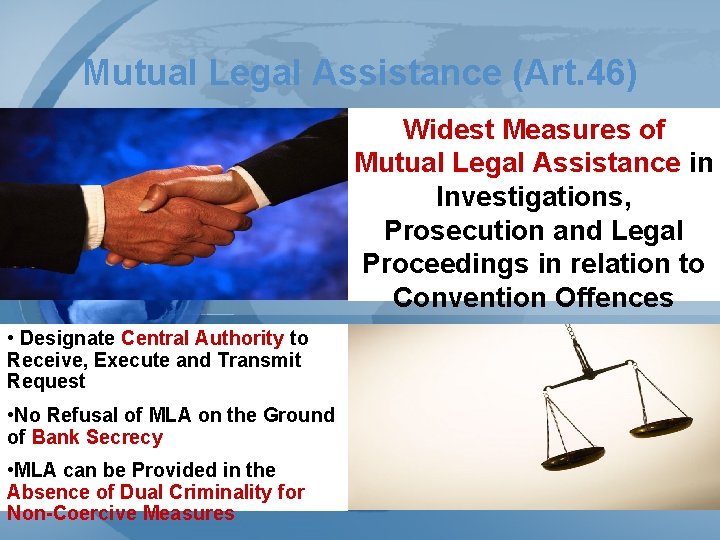 Mutual Legal Assistance (Art.46)

Widest Measures of Mutual Legal Assistance in Investigations, Prosecution and Legal Proceedings in relation to Convention Offences

• Designate Central Authority to Receive, Execute and Transmit Request

•No Refusal of MLA on the Ground of Bank Secrecy

•MLA can be Provided in the Absence of Dual Criminality for Non-Coercive Measures